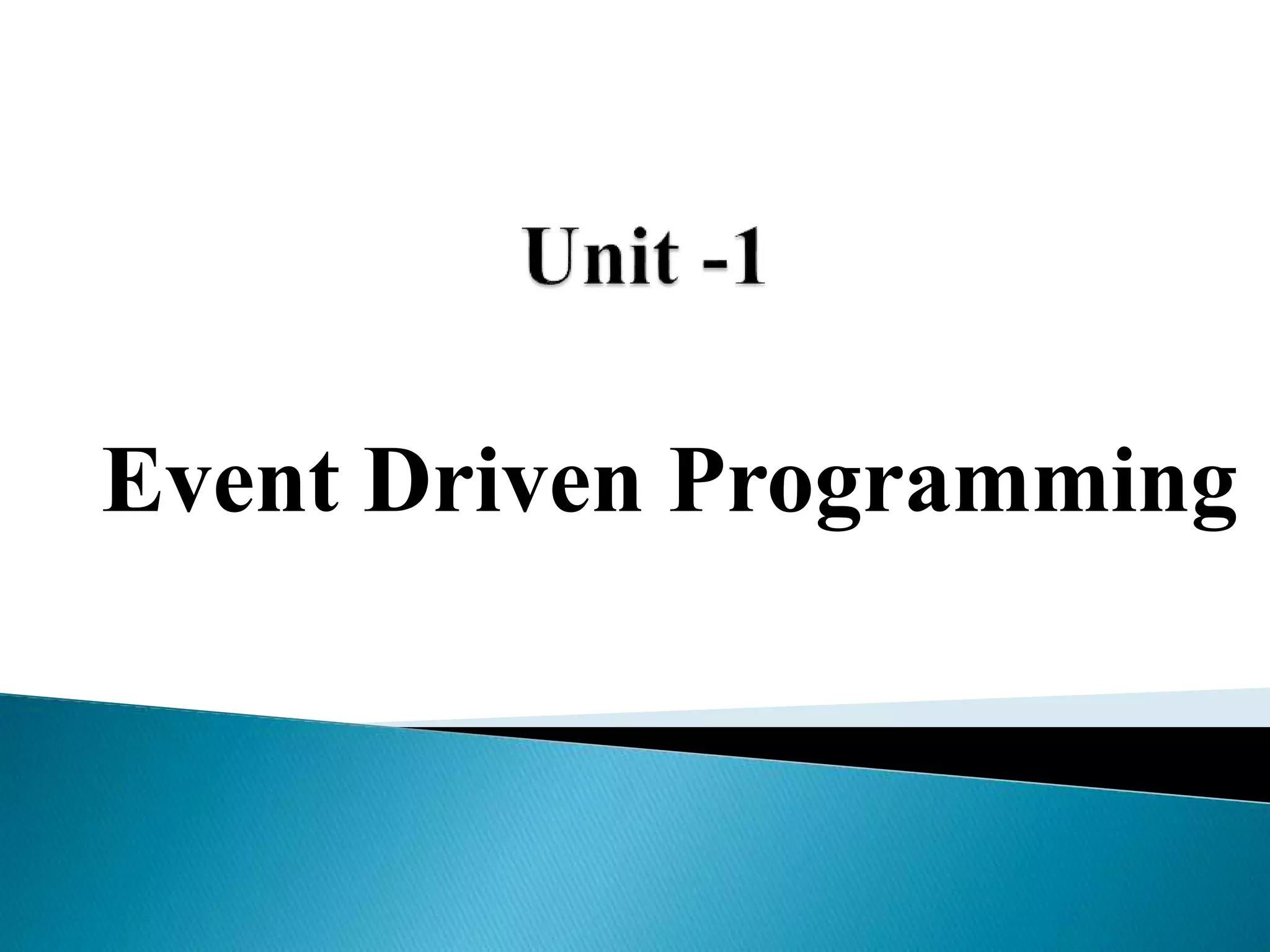 Unit -1

Event Driven Programming